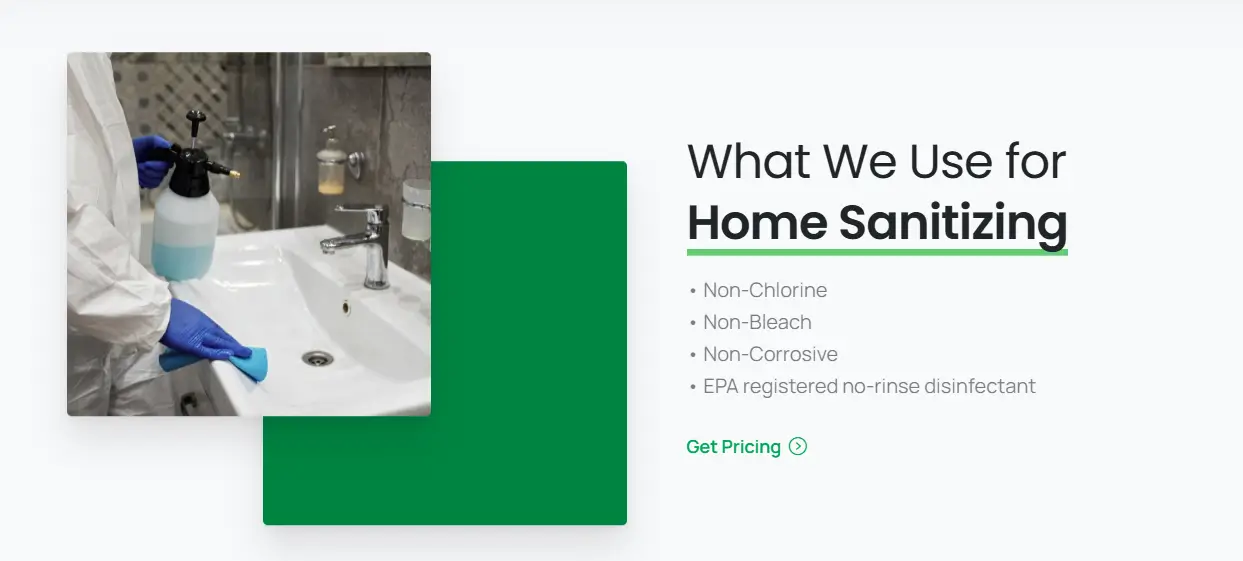 What We Use for
Home Sanitizing

• Non-Chlorine
• Non-Bleach
• Non-Corrosive
• EPA registered no-rinse disinfectant

Get Pricing